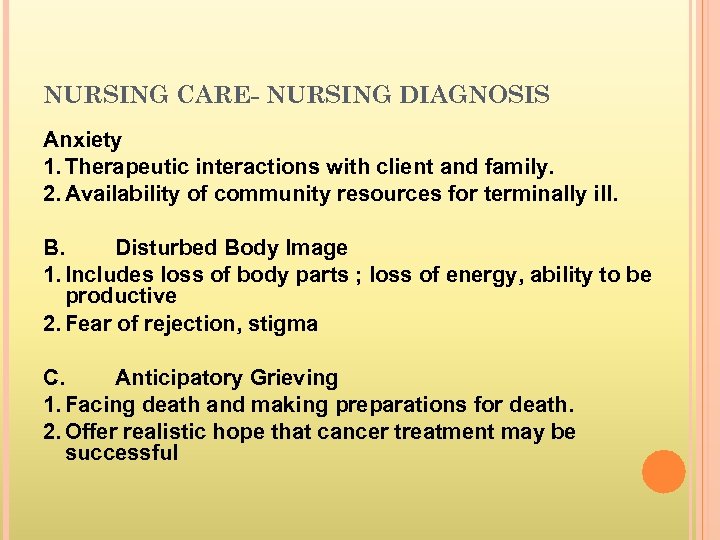 NURSING CARE- NURSING DIAGNOSIS

Anxiety

1. Therapeutic interactions with client and family.
2. Availability of community resources for terminally ill.

B. Disturbed Body Image

1. Includes loss of body parts ; loss of energy, ability to be productive
2. Fear of rejection, stigma

C. Anticipatory Grieving

1. Facing death and making preparations for death.
2. Offer realistic hope that cancer treatment may be successful